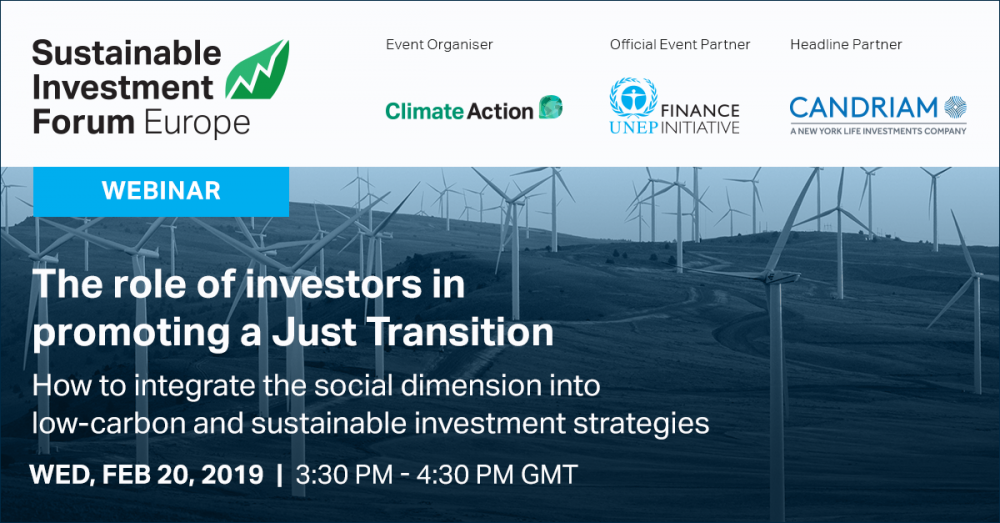 Sustainable Investment Forum Europe

Event Organiser

Climate Action

Official Event Partner

UNEP FINANCE INITIATIVE

Headline Partner

CANDRIAM
A NEW YORK LIFE INVESTMENTS COMPANY

WEBINAR

The role of investors in promoting a Just Transition

How to integrate the social dimension into low-carbon and sustainable investment strategies

WED, FEB 20, 2019 | 3:30 PM - 4:30 PM GMT